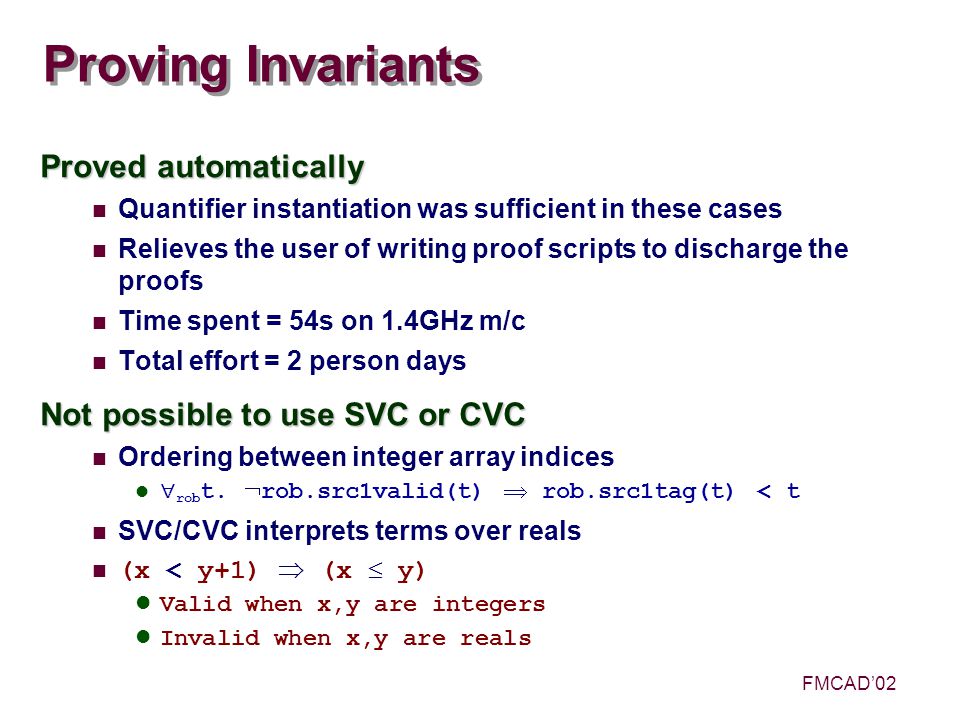 Proving Invariants

Proved automatically

Quantifier instantiation was sufficient in these cases

Relieves the user of writing proof scripts to discharge the proofs

Time spent = 54s on 1.4GHz m/c

Total effort = 2 person days

Not possible to use SVC or CVC

Ordering between integer array indices

$\forall_{rob}$t. $\neg$rob.src1valid(t) $\Rightarrow$ rob.src1tag(t) < t

SVC/CVC interprets terms over reals

(x < y+1) $\Rightarrow$ (x $\leq$ y)

Valid when x,y are integers

Invalid when x,y are reals

FMCAD'02